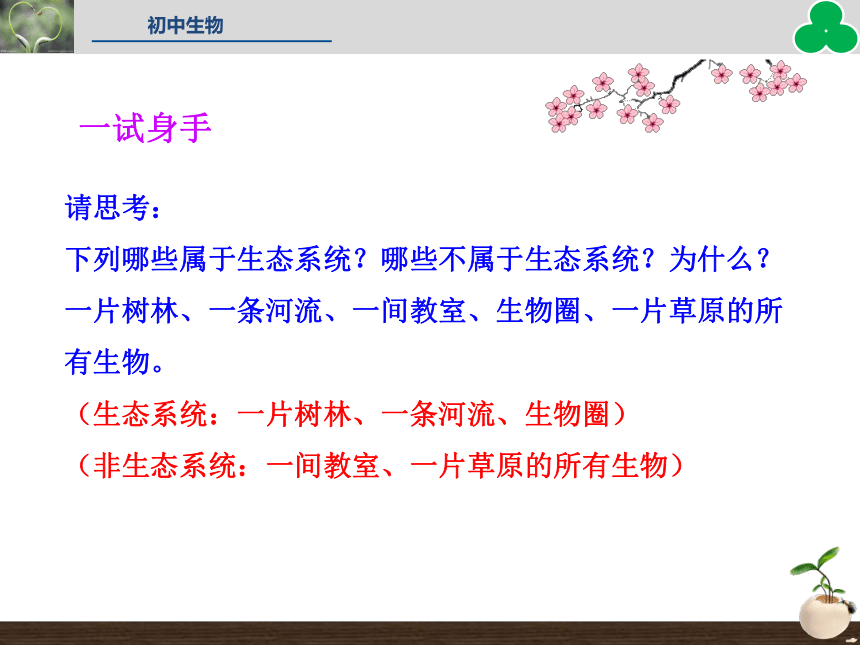 初中生物

一试身手

请思考：

下列哪些属于生态系统？哪些不属于生态系统？为什么？

一片树林、一条河流、一间教室、生物圈、一片草原的所有生物。

（生态系统：一片树林、一条河流、生物圈）

（非生态系统：一间教室、一片草原的所有生物）